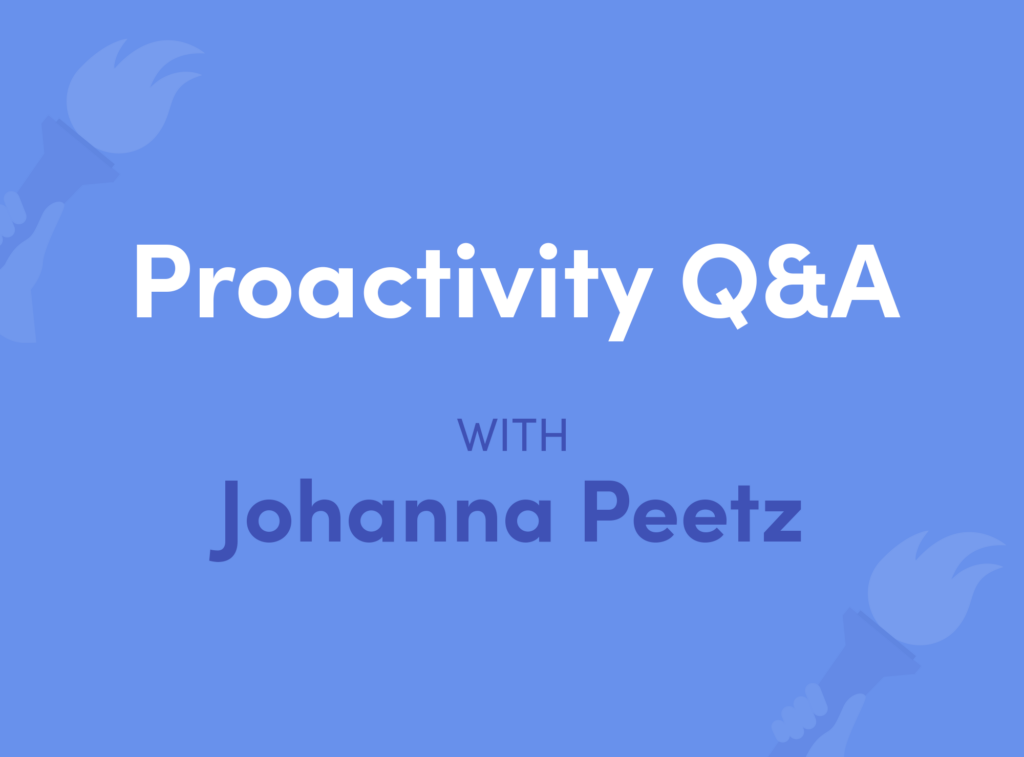 Proactivity Q&A

WITH

Johanna Peetz